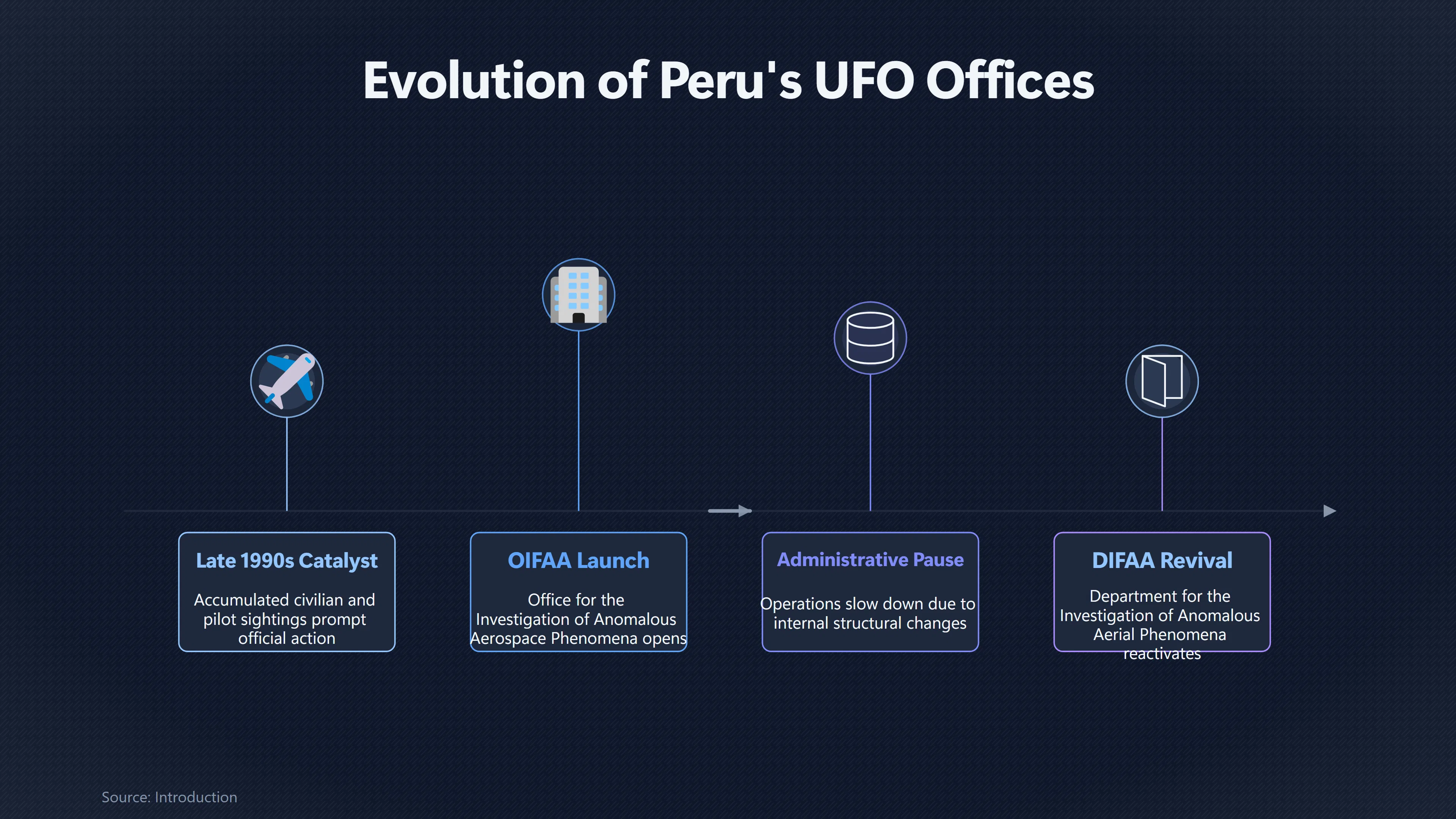 Evolution of Peru's UFO Offices

Late 1990s Catalyst

Accumulated civilian and pilot sightings prompt official action

OIFAA Launch

Office for the Investigation of Anomalous Aerospace Phenomena opens

Administrative Pause

Operations slow down due to internal structural changes

DIFAA Revival

Department for the Investigation of Anomalous Aerial Phenomena reactivates

Source: Introduction